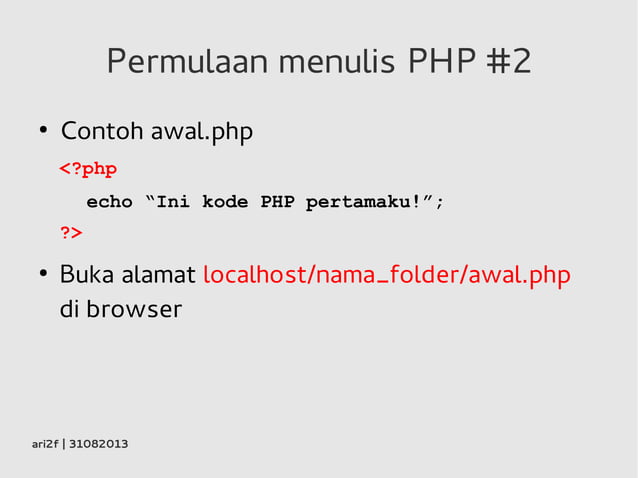 Permulaan menulis PHP #2

• Contoh awal.php

<?php
echo “Ini kode PHP pertamaku!”;
?>

• Buka alamat localhost/nama_folder/awal.php di browser

ari2f | 31082013